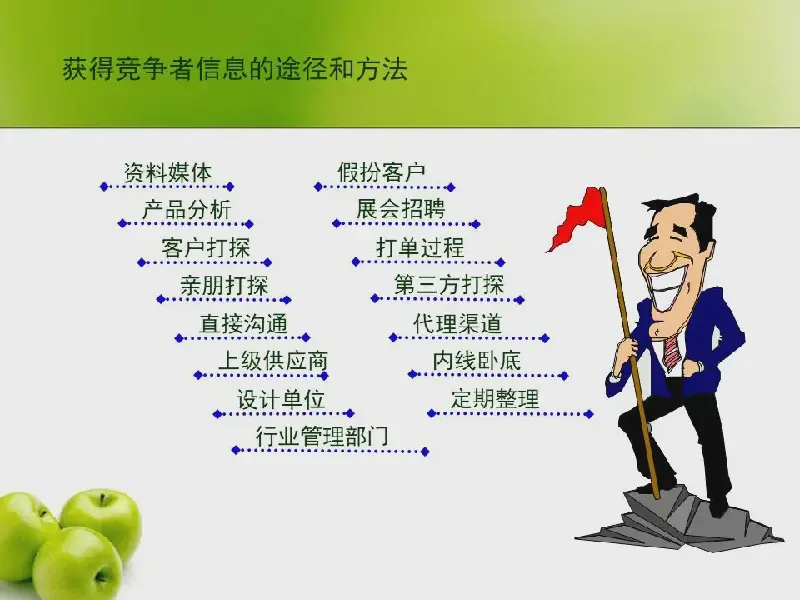 获得竞争者信息的途径和方法

资料媒体
产品分析
客户打探
亲朋打探
直接沟通
上级供应商
设计单位
行业管理部门

假扮客户
展会招聘
打单过程
第三方打探
代理渠道
内线卧底
定期整理